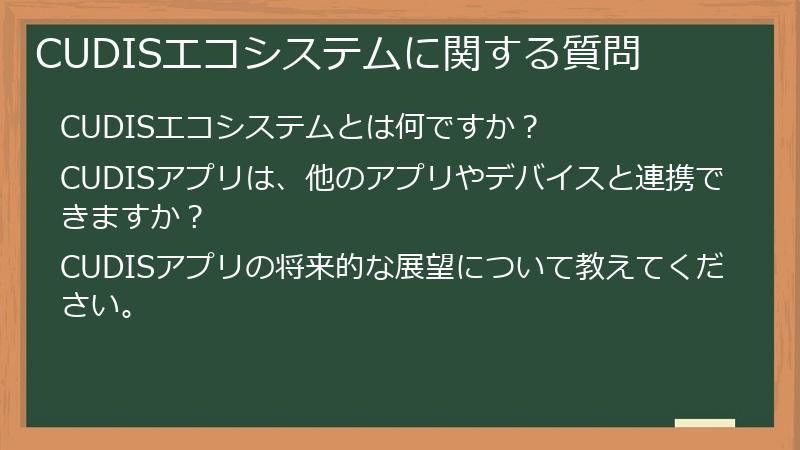 CUDISエコシステムに関する質問

CUDISエコシステムとは何ですか？

CUDISアプリは、他のアプリやデバイスと連携できますか？

CUDISアプリの将来的な展望について教えてください。